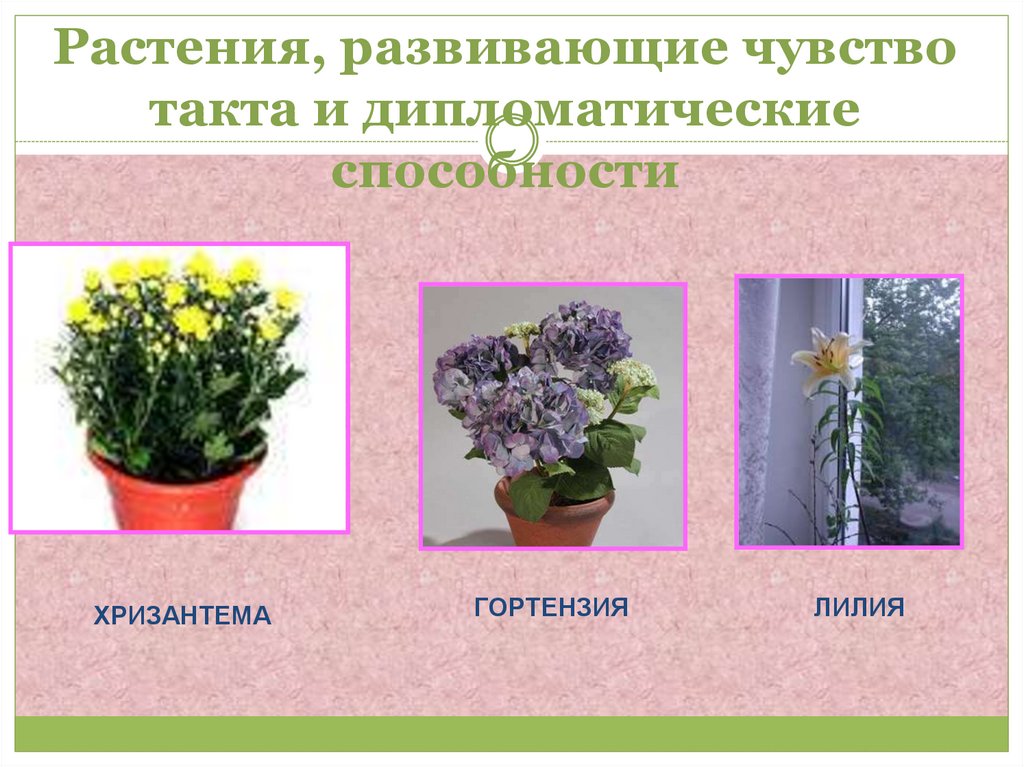 Растения, развивающие чувство такта и дипломатические способности

ХРИЗАНТЕМА

ГОРТЕНЗИЯ

ЛИЛИЯ